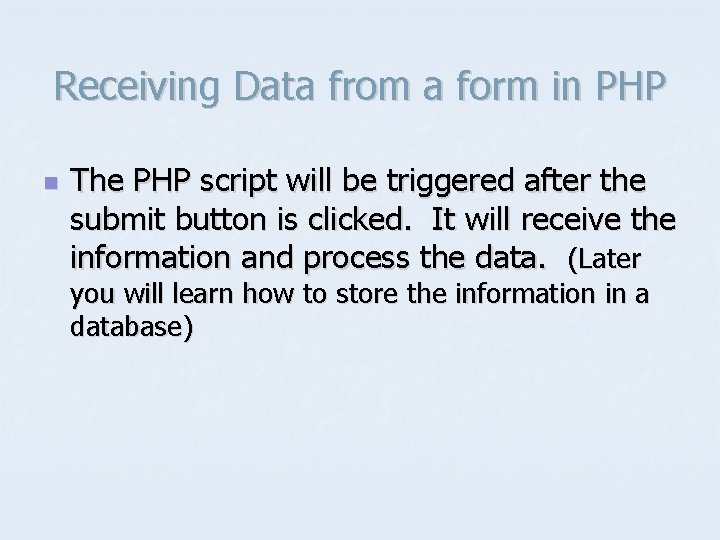 Receiving Data from a form in PHP

The PHP script will be triggered after the submit button is clicked. It will receive the information and process the data. (Later you will learn how to store the information in a database)